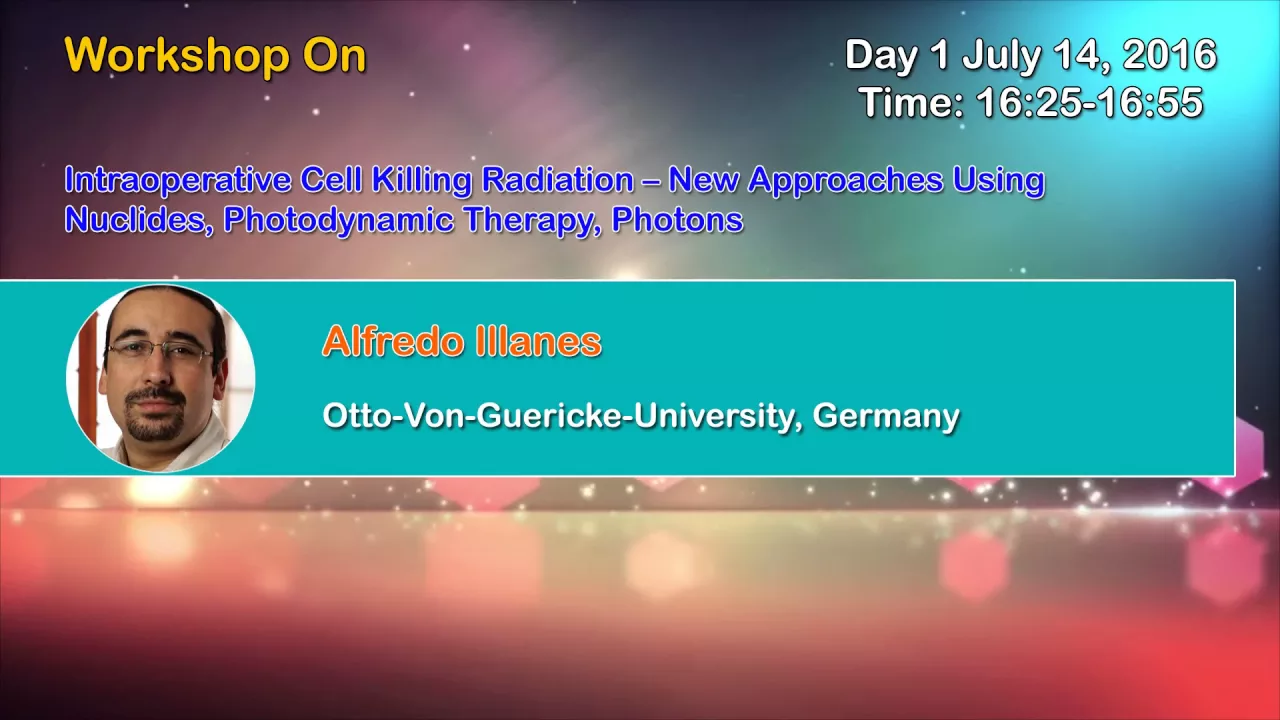 Workshop On

Day 1 July 14, 2016
Time: 16:25-16:55

Intraoperative Cell Killing Radiation – New Approaches Using Nuclides, Photodynamic Therapy, Photons

Alfredo Illanes

Otto-Von-Guericke-University, Germany